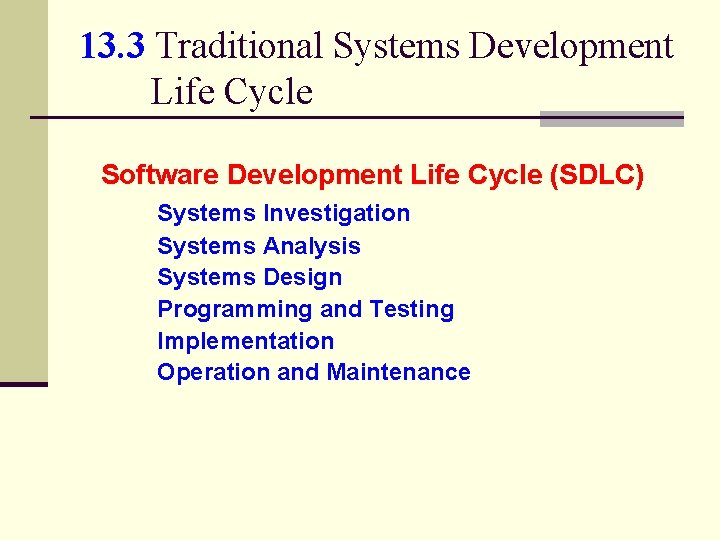 13.3 Traditional Systems Development Life Cycle

Software Development Life Cycle (SDLC)

Systems Investigation
Systems Analysis
Systems Design
Programming and Testing
Implementation
Operation and Maintenance